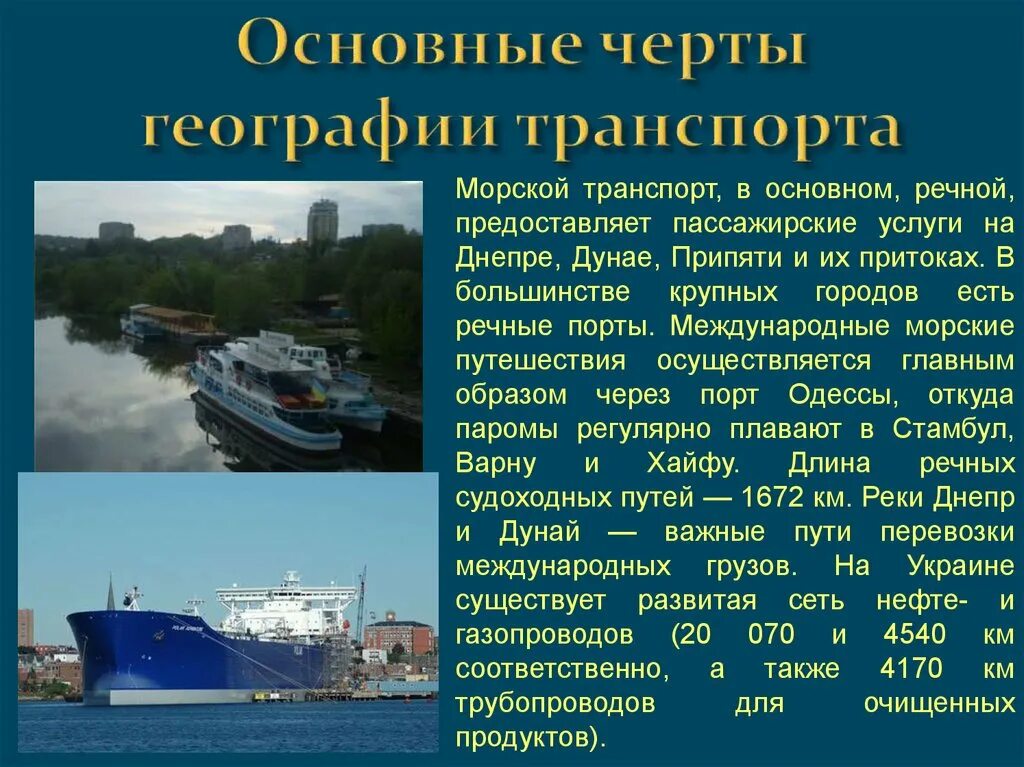 Основные черты географии транспорта

Морской транспорт, в основном, речной, предоставляет пассажирские услуги на Днепре, Дунае, Припяти и их притоках. В большинстве крупных городов есть речные порты. Международные морские путешествия осуществляется главным образом через порт Одессы, откуда паромы регулярно плавают в Стамбул, Варну и Хайфу. Длина речных судоходных путей — 1672 км. Реки Днепр и Дунай — важные пути перевозки международных грузов. На Украине существует развитая сеть нефте- и газопроводов (20 070 и 4540 км соответственно, а также 4170 км трубопроводов для очищенных продуктов).